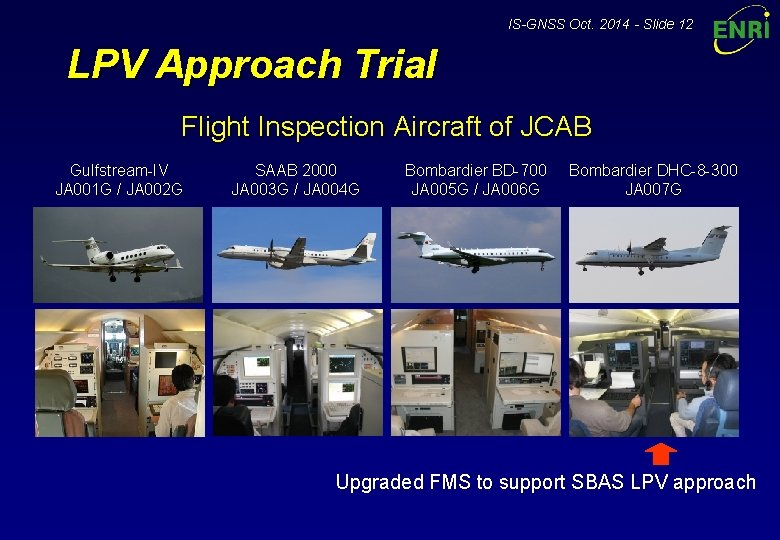 IS-GNSS Oct. 2014 - Slide 12

ENRI

LPV Approach Trial

Flight Inspection Aircraft of JCAB

Gulfstream-IV
JA001G / JA002G

SAAB 2000
JA003G / JA004G

Bombardier BD-700
JA005G / JA006G

Bombardier DHC-8-300
JA007G

Upgraded FMS to support SBAS LPV approach